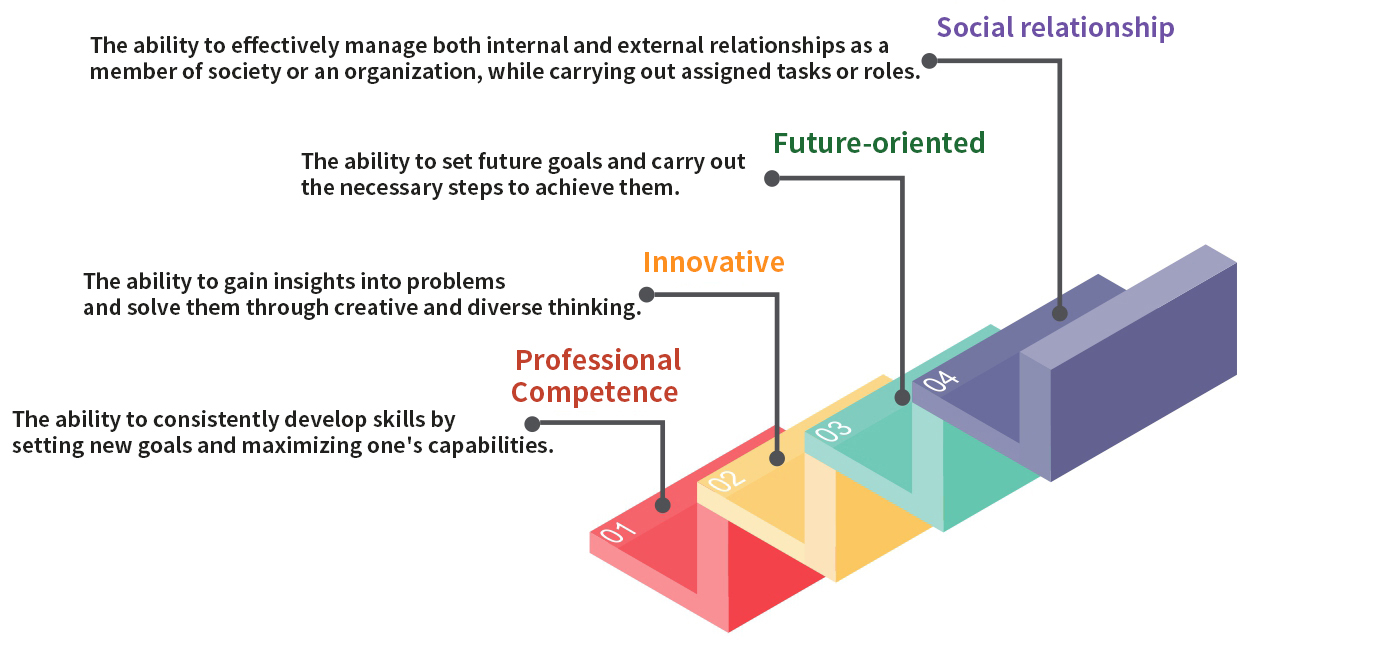 Social relationship

The ability to effectively manage both internal and external relationships as a member of society or an organization, while carrying out assigned tasks or roles.

Future-oriented

The ability to set future goals and carry out the necessary steps to achieve them.

Innovative

The ability to gain insights into problems and solve them through creative and diverse thinking.

Professional Competence

The ability to consistently develop skills by setting new goals and maximizing one's capabilities.

01

02

03

04